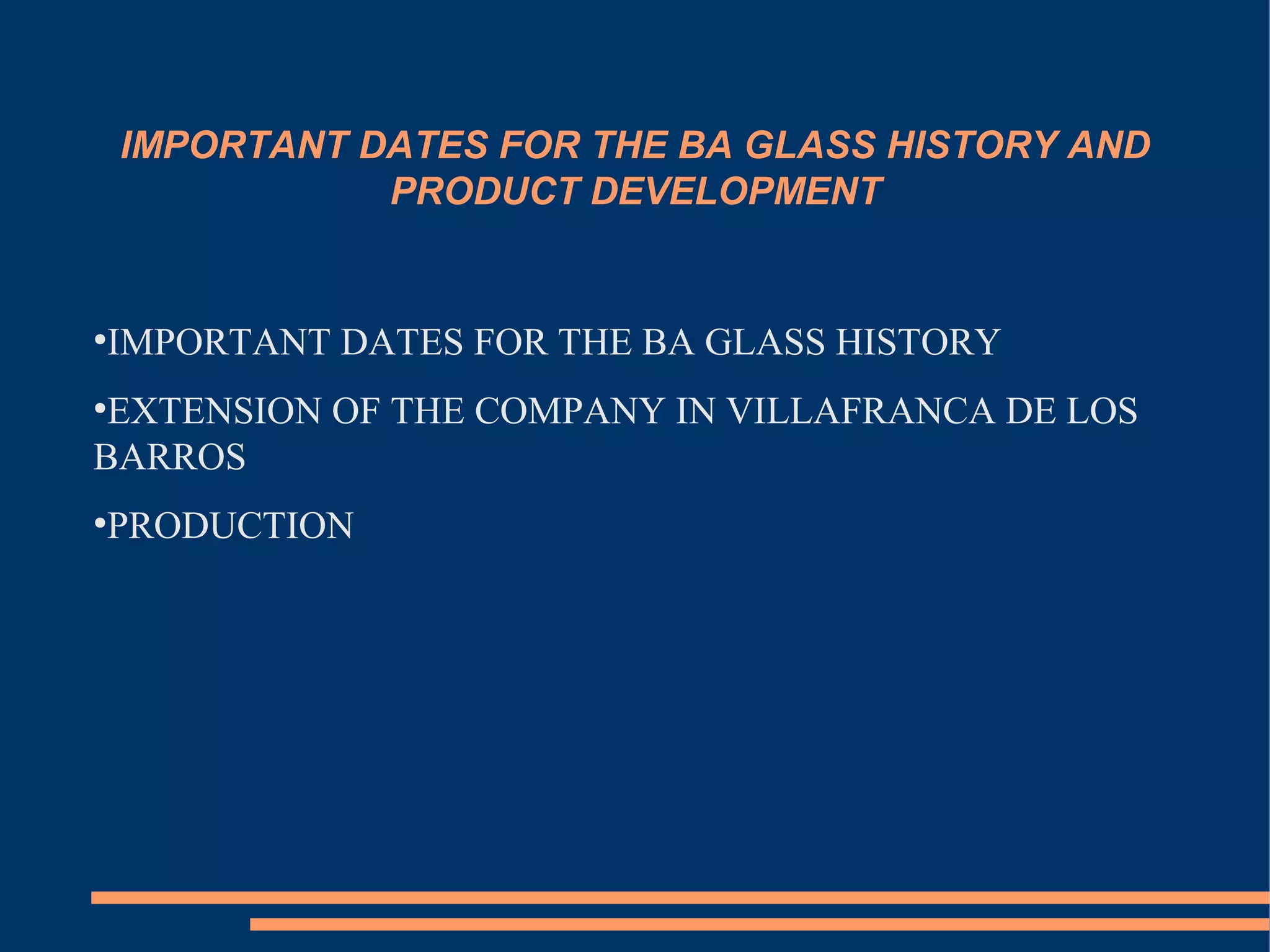 IMPORTANT DATES FOR THE BA GLASS HISTORY AND PRODUCT DEVELOPMENT

•IMPORTANT DATES FOR THE BA GLASS HISTORY

•EXTENSION OF THE COMPANY IN VILLAFRANCA DE LOS BARROS

•PRODUCTION